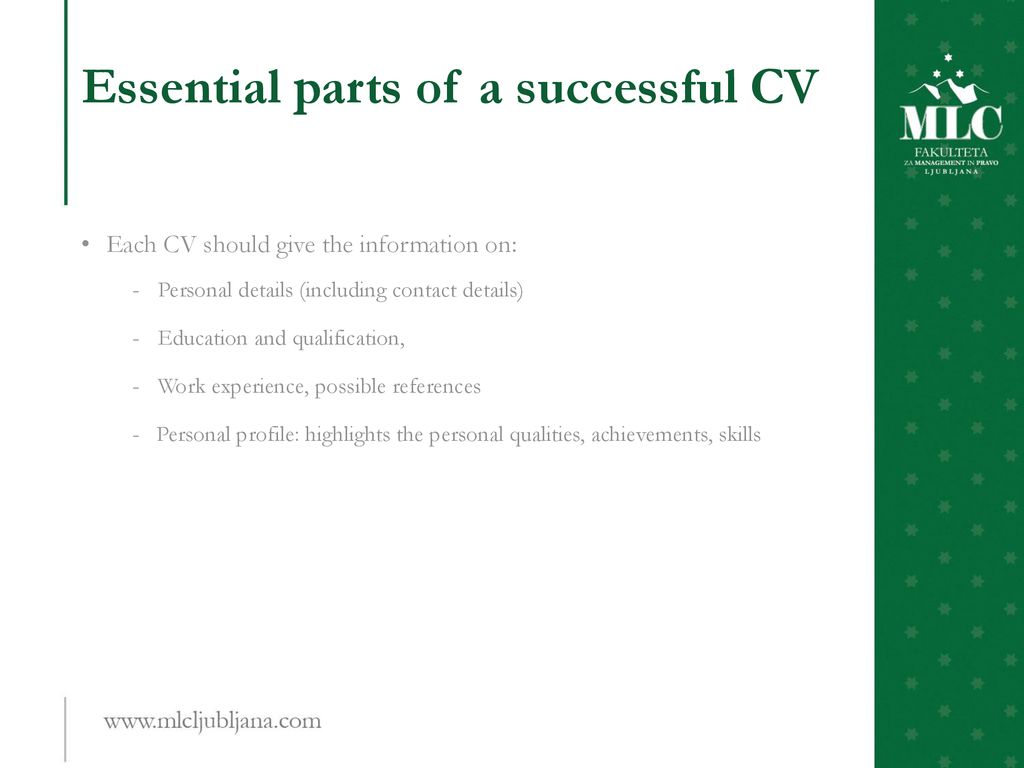 Essential parts of a successful CV

MLC
FAKULTETA
ZA MANAGEMENT IN PRAVO
LJUBLJANA

• Each CV should give the information on:

- Personal details (including contact details)

- Education and qualification,

- Work experience, possible references

- Personal profile: highlights the personal qualities, achievements, skills

www.mlcljubljana.com